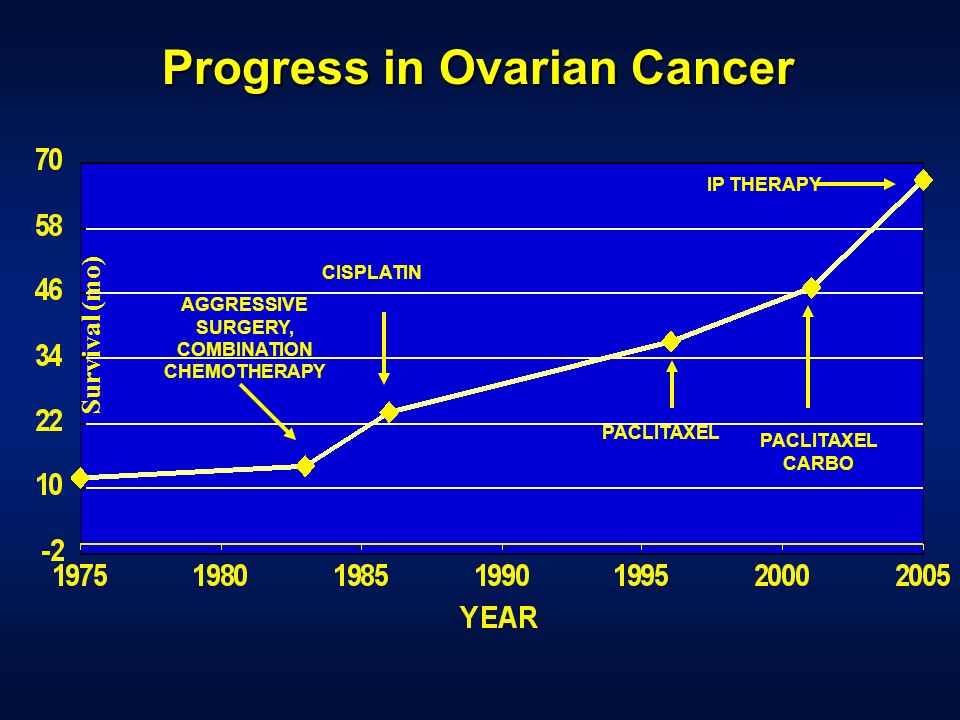 Progress in Ovarian Cancer

70
58
46
34
22
10
-2

Survival (mo)

IP THERAPY

CISPLATIN

AGGRESSIVE SURGERY, COMBINATION CHEMOTHERAPY

PACLITAXEL

PACLITAXEL CARBO

1975 1980 1985 1990 1995 2000 2005

YEAR